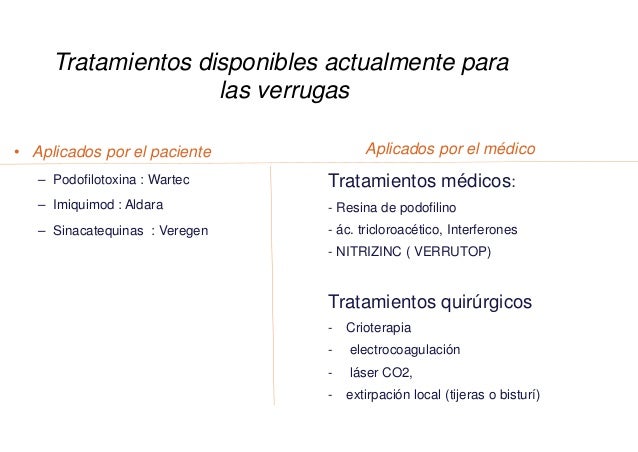 Tratamientos disponibles actualmente para las verrugas

• Aplicados por el paciente
– Podofilotoxina : Wartec
– Imiquimod : Aldara
– Sinacatequinas : Veregen

Aplicados por el médico

Tratamientos médicos:
- Resina de podofilino
- ác. tricloroacético, Interferones
- NITRIZINC ( VERRUTOP)

Tratamientos quirúrgicos
- Crioterapia
- electrocoagulación
- láser CO2,
- extirpación local (tijeras o bisturí)